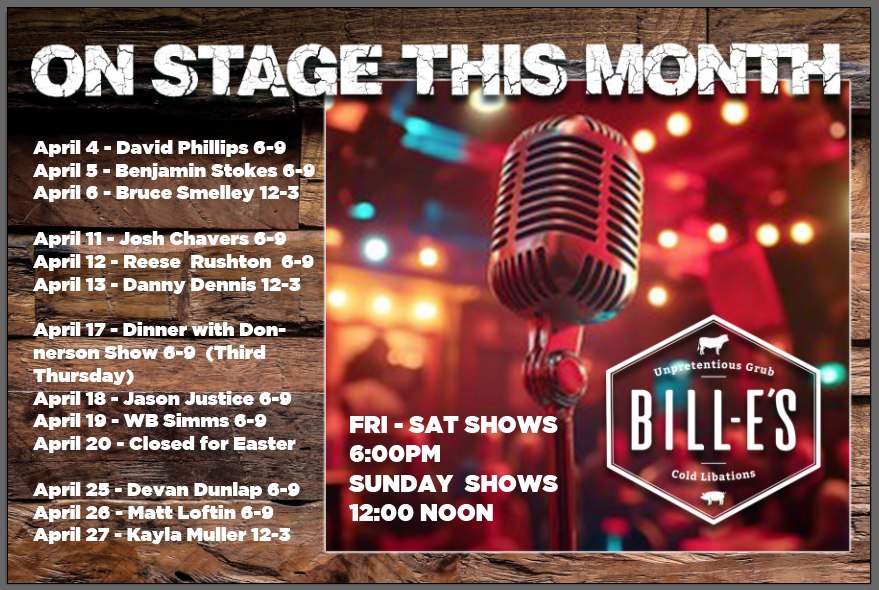 ON STAGE THIS MONTH

April 4 - David Phillips 6-9
April 5 - Benjamin Stokes 6-9
April 6 - Bruce Smelley 12-3

April 11 - Josh Chavers 6-9
April 12 - Reese Rushton 6-9
April 13 - Danny Dennis 12-3

April 17 - Dinner with Donnerson Show 6-9 (Third Thursday)
April 18 - Jason Justice 6-9
April 19 - WB Simms 6-9
April 20 - Closed for Easter

April 25 - Devan Dunlap 6-9
April 26 - Matt Loftin 6-9
April 27 - Kayla Muller 12-3

FRI - SAT SHOWS
6:00PM
SUNDAY SHOWS
12:00 NOON

Unpretentious Grub
BILL-E'S
Cold Libations